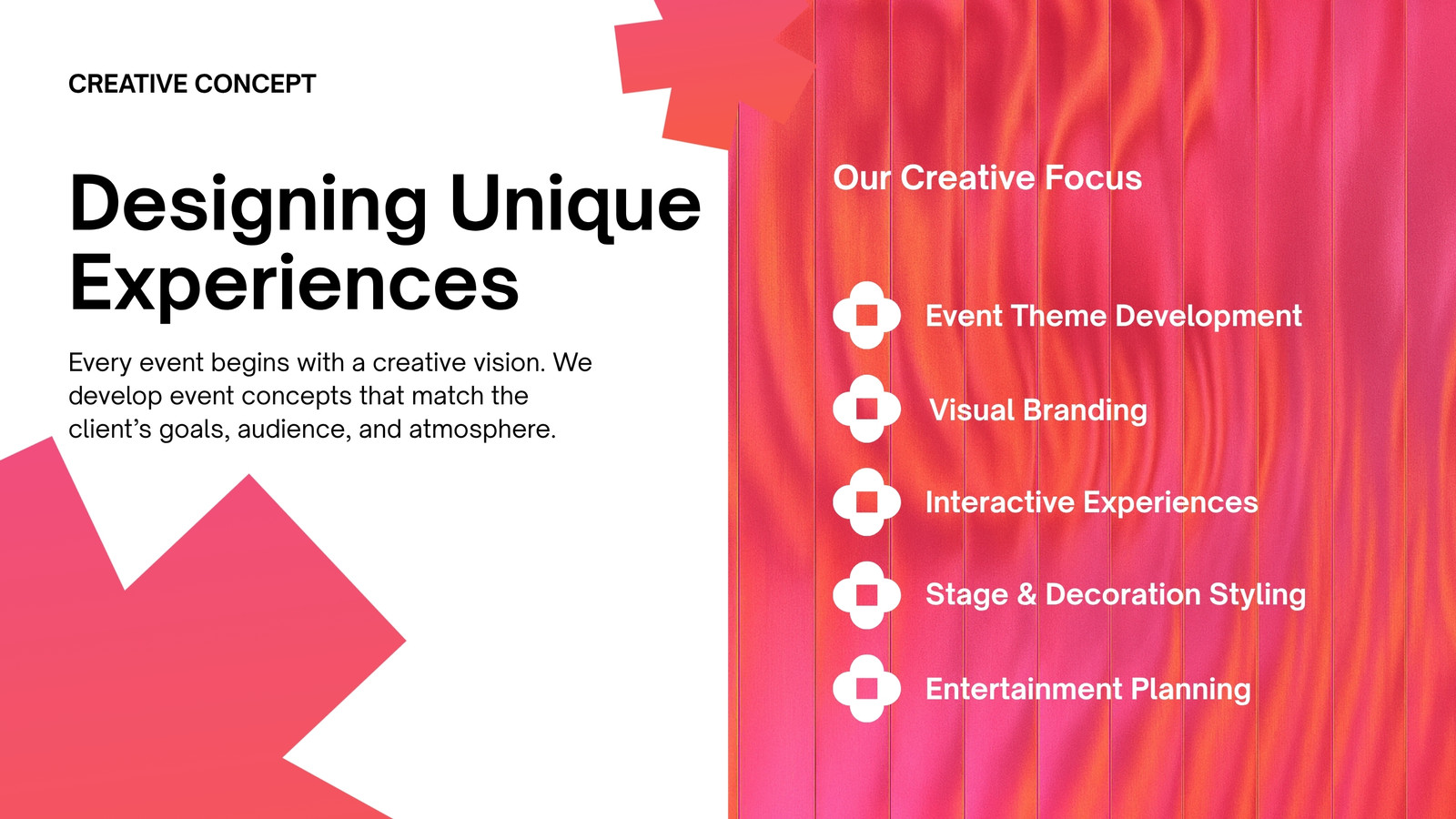 CREATIVE CONCEPT

Designing Unique Experiences

Every event begins with a creative vision. We develop event concepts that match the client’s goals, audience, and atmosphere.

Our Creative Focus

Event Theme Development

Visual Branding

Interactive Experiences

Stage & Decoration Styling

Entertainment Planning